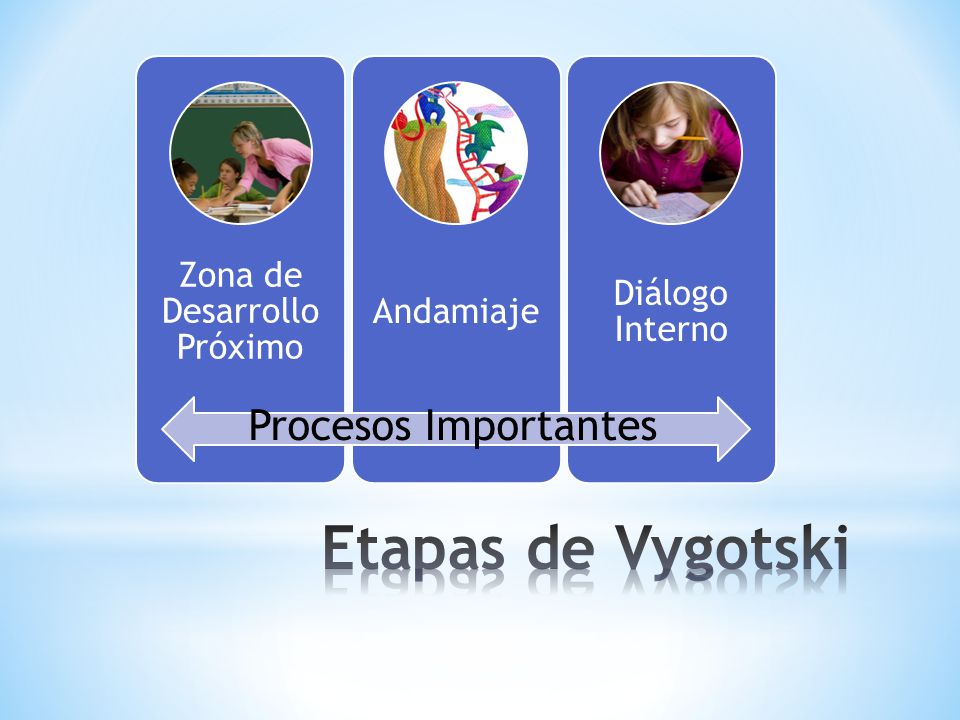 Zona de Desarrollo Próximo

Andamiaje

Diálogo Interno

Procesos Importantes

Etapas de Vygotski